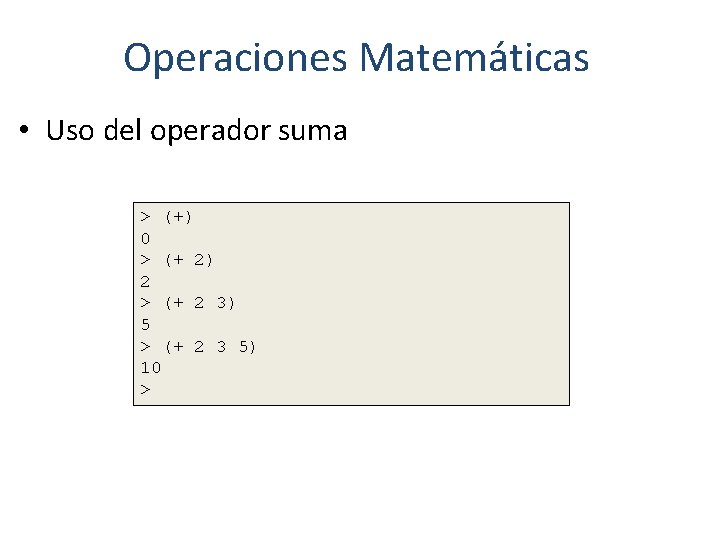 Operaciones Matemáticas

• Uso del operador suma

> (+)
0
> (+ 2)
2
> (+ 2 3)
5
> (+ 2 3 5)
10
>